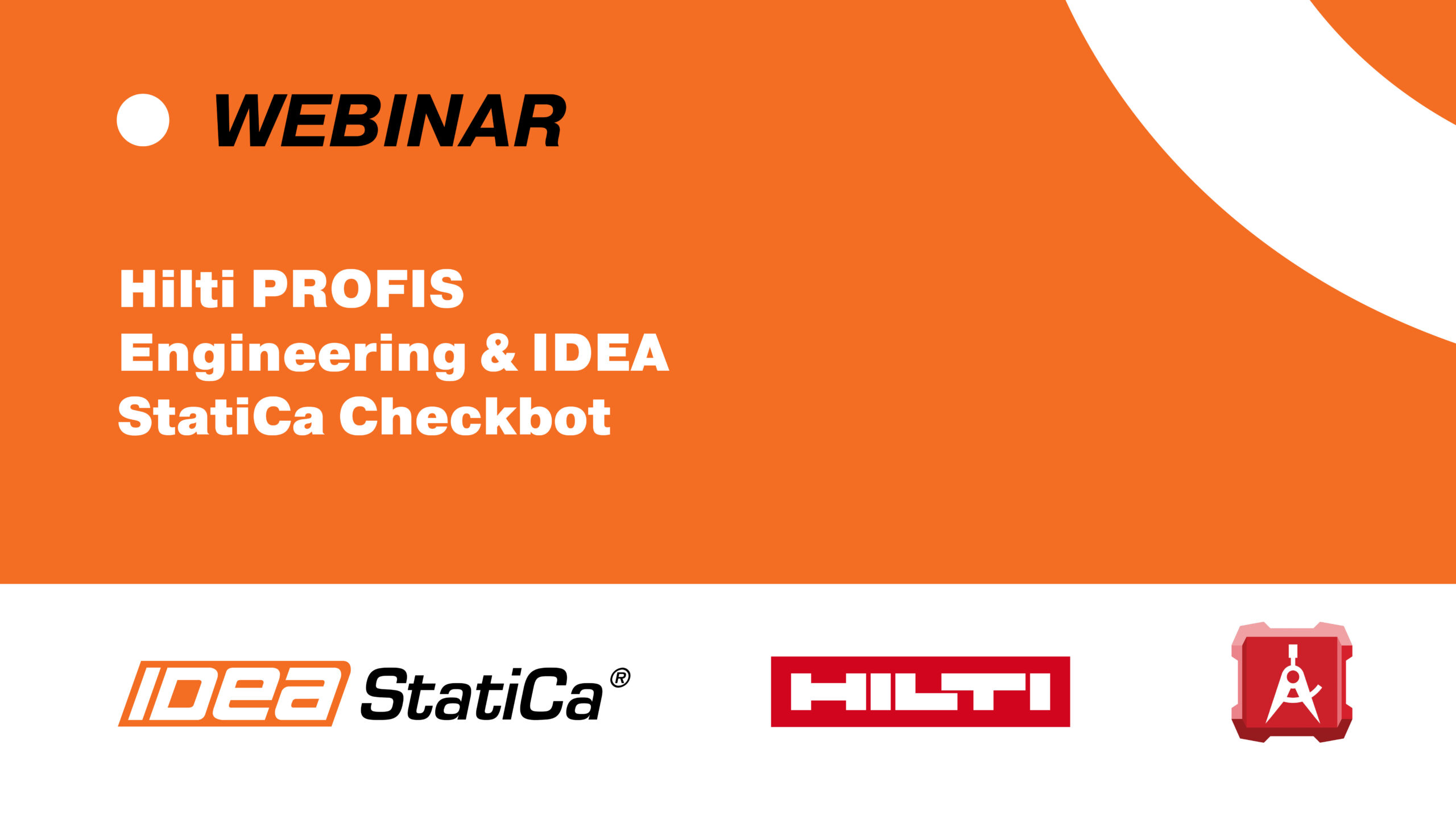 WEBINAR

Hilti PROFIS Engineering & IDEA StatiCa Checkbot

IDEA StatiCa®

HILTI